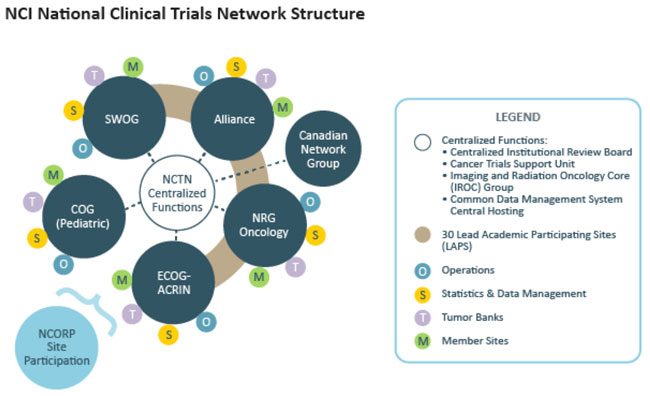 NCI National Clinical Trials Network Structure

T M S O

SWOG

O S T M

Alliance

Canadian Network Group

NCTN Centralized Functions

M T S O

COG (Pediatric)

O S T M

NRG Oncology

M T S O

ECOG-ACRIN

NCORP Site Participation

LEGEND

Centralized Functions:
• Centralized Institutional Review Board
• Cancer Trials Support Unit
• Imaging and Radiation Oncology Core (IROC) Group
• Common Data Management System Central Hosting

30 Lead Academic Participating Sites (LAPS)

O Operations

S Statistics & Data Management

T Tumor Banks

M Member Sites